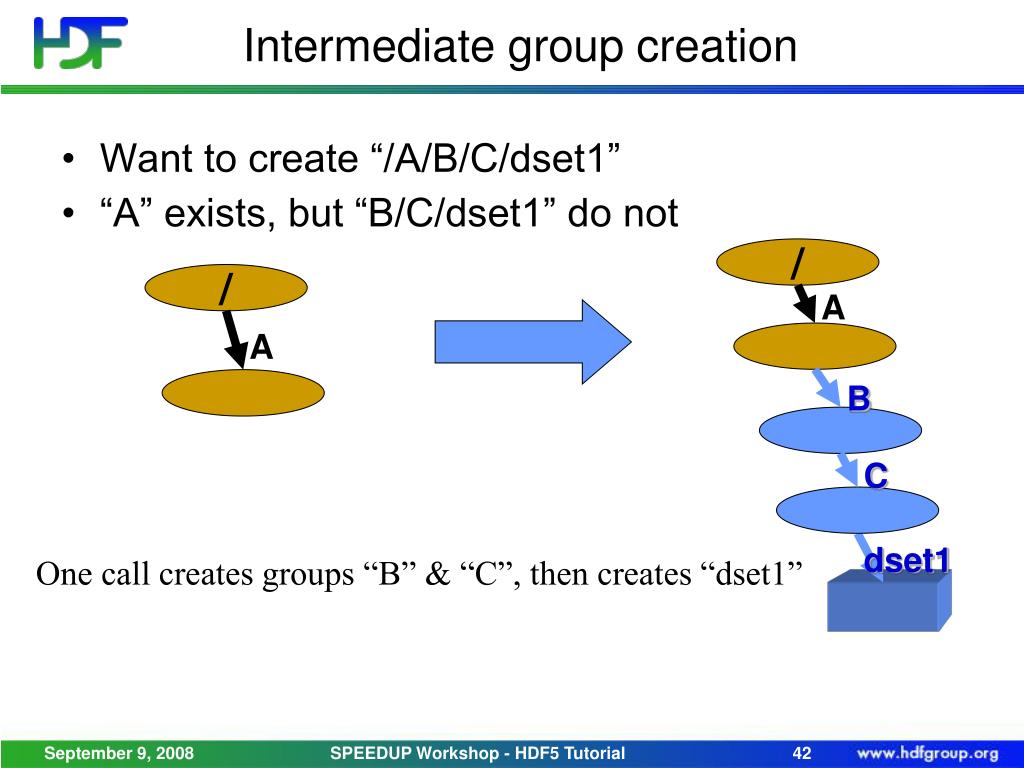 HDF

Intermediate group creation

• Want to create “/A/B/C/dset1”
• “A” exists, but “B/C/dset1” do not

/

A

/

A

B

C

dset1

One call creates groups “B” & “C”, then creates “dset1”

September 9, 2008 SPEEDUP Workshop - HDF5 Tutorial 42 www.hdfgroup.org